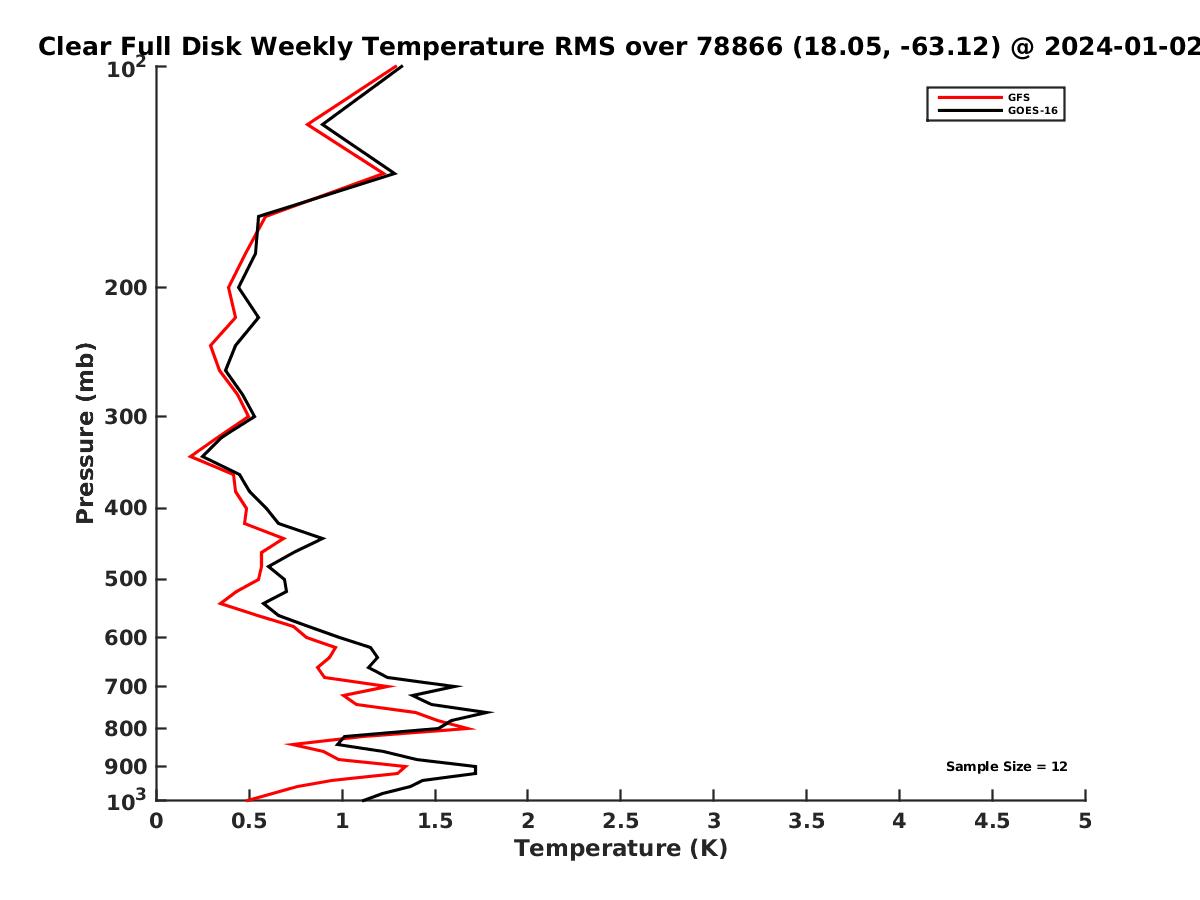 Clear Full Disk Weekly Temperature RMS over 78866 (18.05, -63.12) @ 2024-01-02

GFS
GOES-16

Pressure (mb)

$10^2$
200
300
400
500
600
700
800
900
$10^3$

Sample Size = 12

0
0.5
1
1.5
2
2.5
3
3.5
4
4.5
5
Temperature (K)